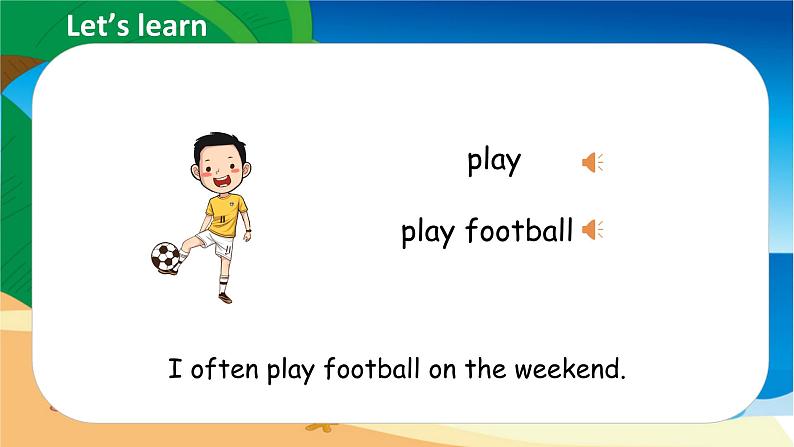 Let's learn

play

play football

I often play football on the weekend.